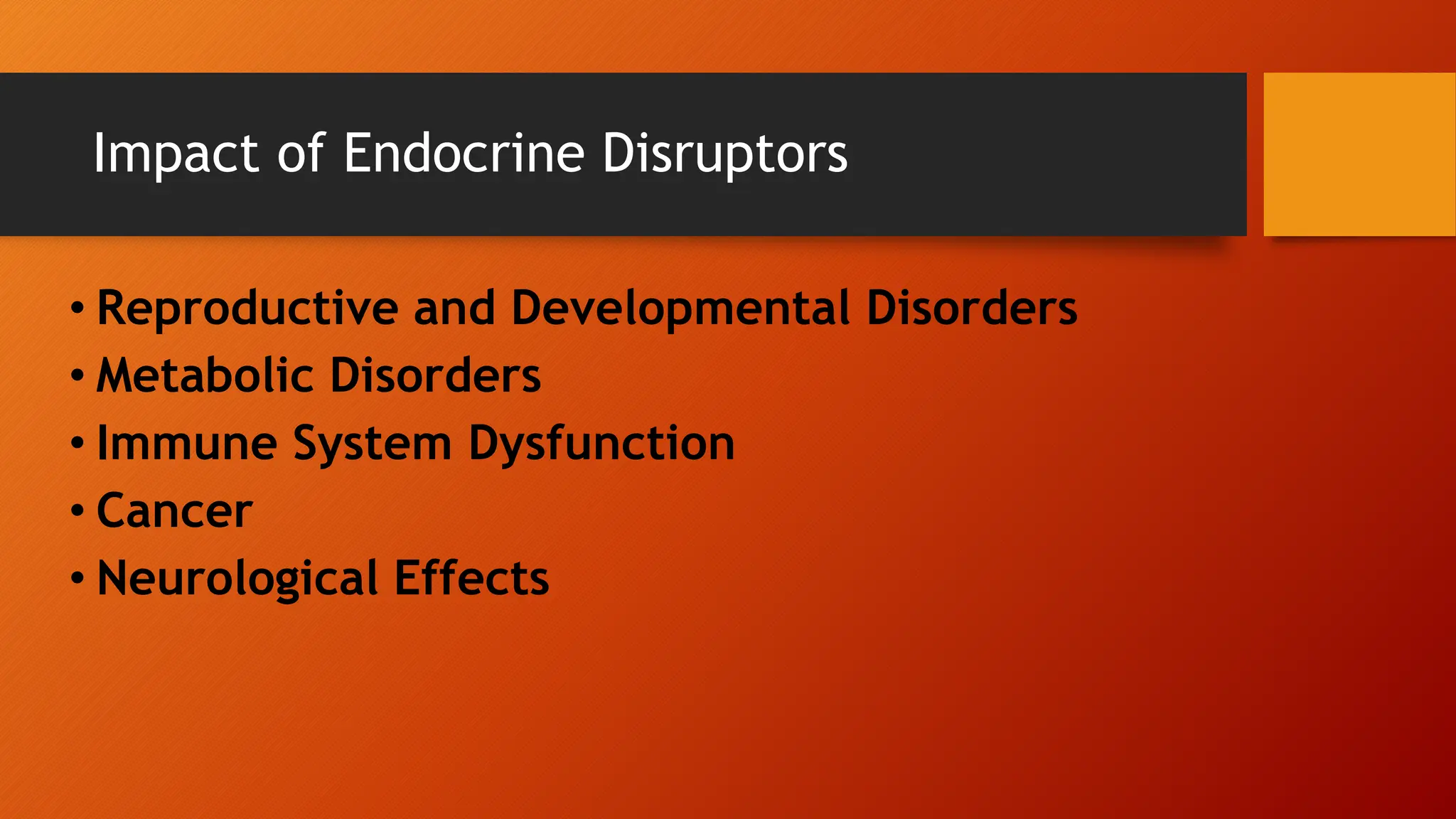 Impact of Endocrine Disruptors

• Reproductive and Developmental Disorders
• Metabolic Disorders
• Immune System Dysfunction
• Cancer
• Neurological Effects